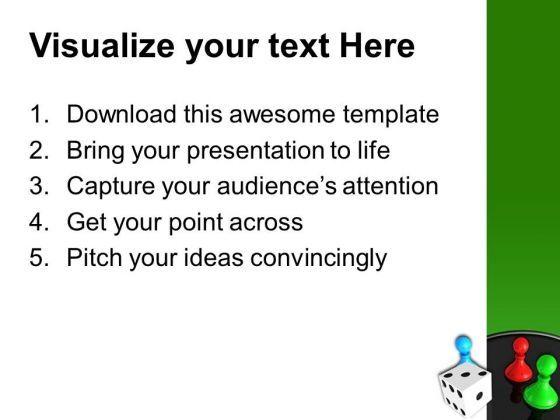 Visualize your text Here

1. Download this awesome template
2. Bring your presentation to life
3. Capture your audience's attention
4. Get your point across
5. Pitch your ideas convincingly